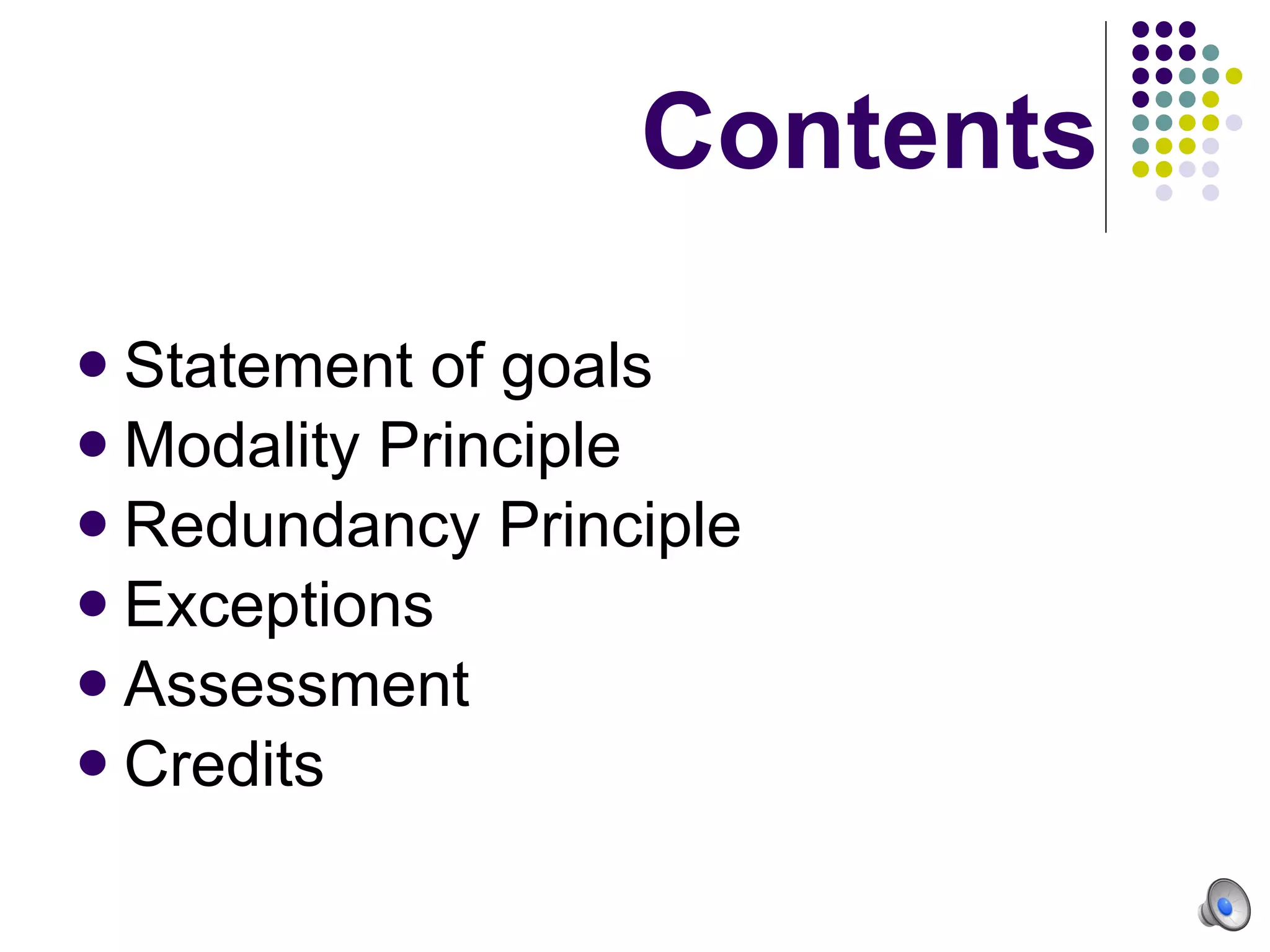 Contents

- Statement of goals
- Modality Principle
- Redundancy Principle
- Exceptions
- Assessment
- Credits